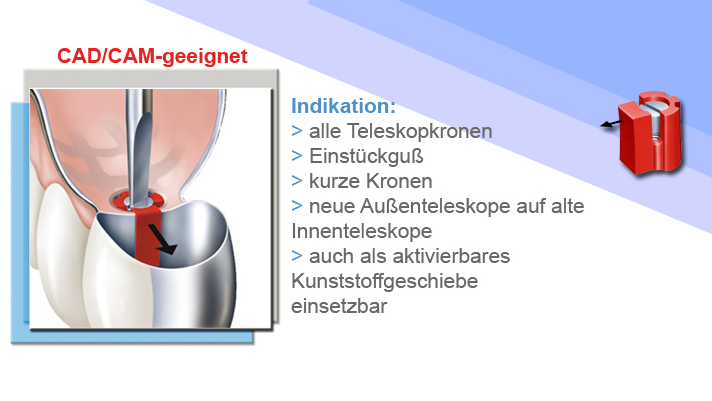 CAD/CAM-geeignet

Indikation:
> alle Teleskopkronen
> Einstückguß
> kurze Kronen
> neue Außenteleskope auf alte Innenteleskope
> auch als aktivierbares Kunststoffgeschiebe einsetzbar